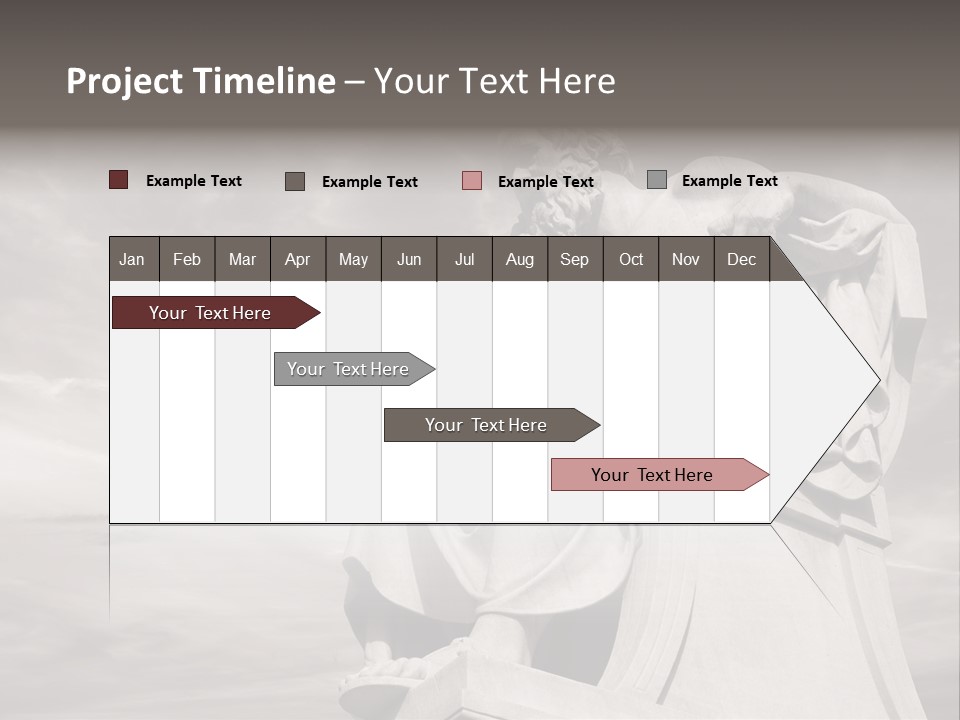 Project Timeline – Your Text Here

Example Text
Example Text
Example Text
Example Text

| Jan | Feb | Mar | Apr | May | Jun | Jul | Aug | Sep | Oct | Nov | Dec |
|---|---|---|---|---|---|---|---|---|---|---|---|

Your Text Here

Your Text Here

Your Text Here

Your Text Here